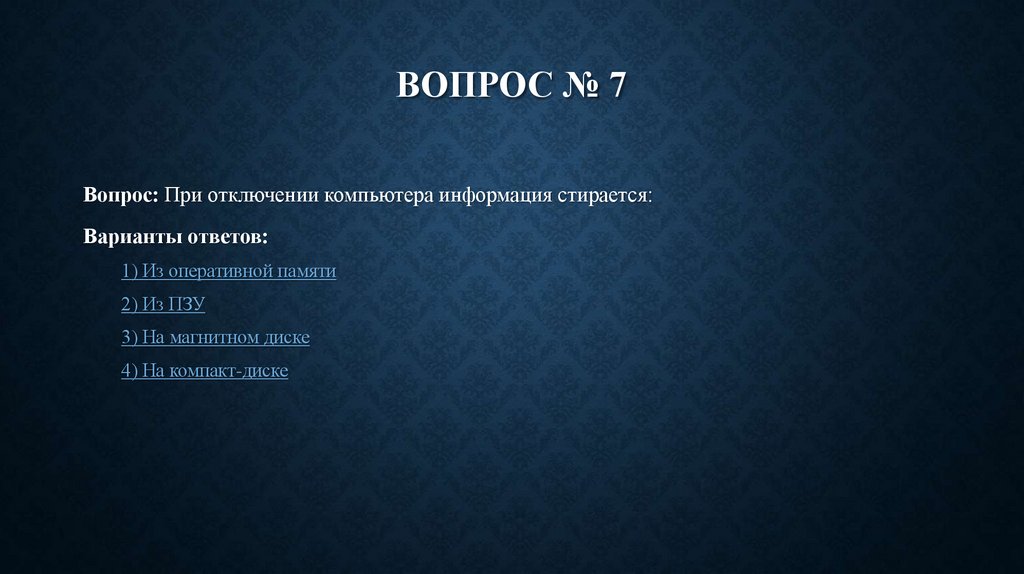 ВОПРОС № 7

Вопрос: При отключении компьютера информация стирается:

Варианты ответов:

1) Из оперативной памяти

2) Из ПЗУ

3) На магнитном диске

4) На компакт-диске